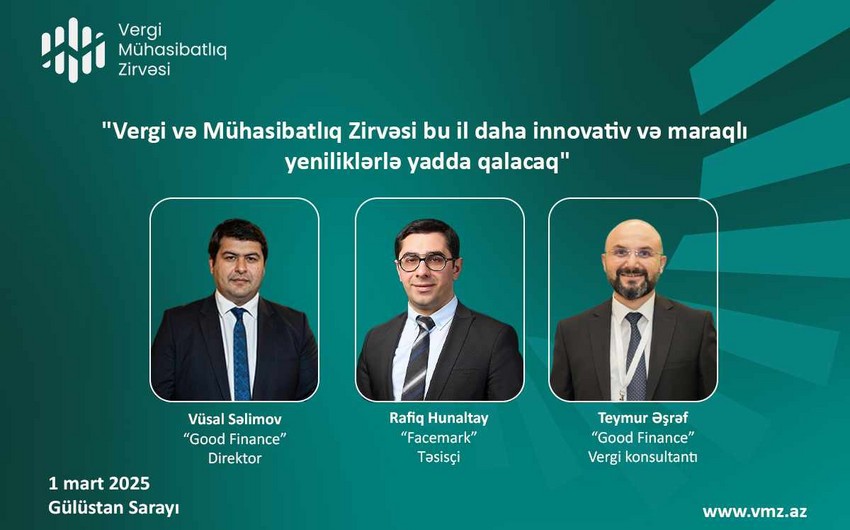 Vergi Mühasibatlıq Zirvəsi

"Vergi və Mühasibatlıq Zirvəsi bu il daha innovativ və maraqlı yeniliklərlə yadda qalacaq"

Vüsal Səlimov
"Good Finance"
Direktor

Rafiq Hunaltay
"Facemark"
Təsisçi

Teymur Əşrəf
"Good Finance"
Vergi konsultantı

1 mart 2025
Gülüstan Sarayı

www.vmz.az